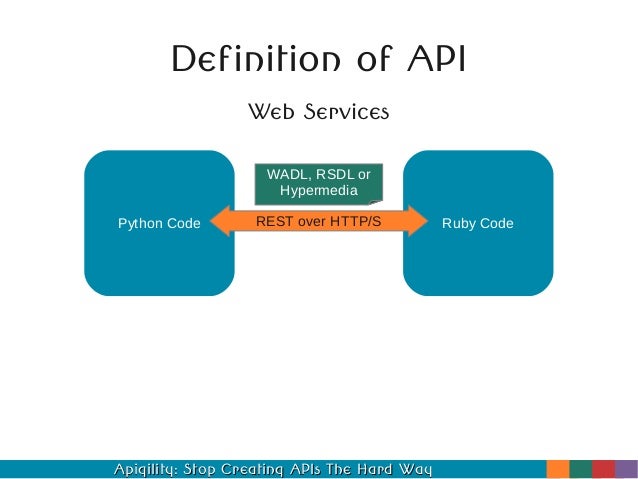 Definition of API

Web Services

Python Code

WADL, RSDL or Hypermedia

REST over HTTP/S

Ruby Code

Apigility: Stop Creating APIs The Hard Way